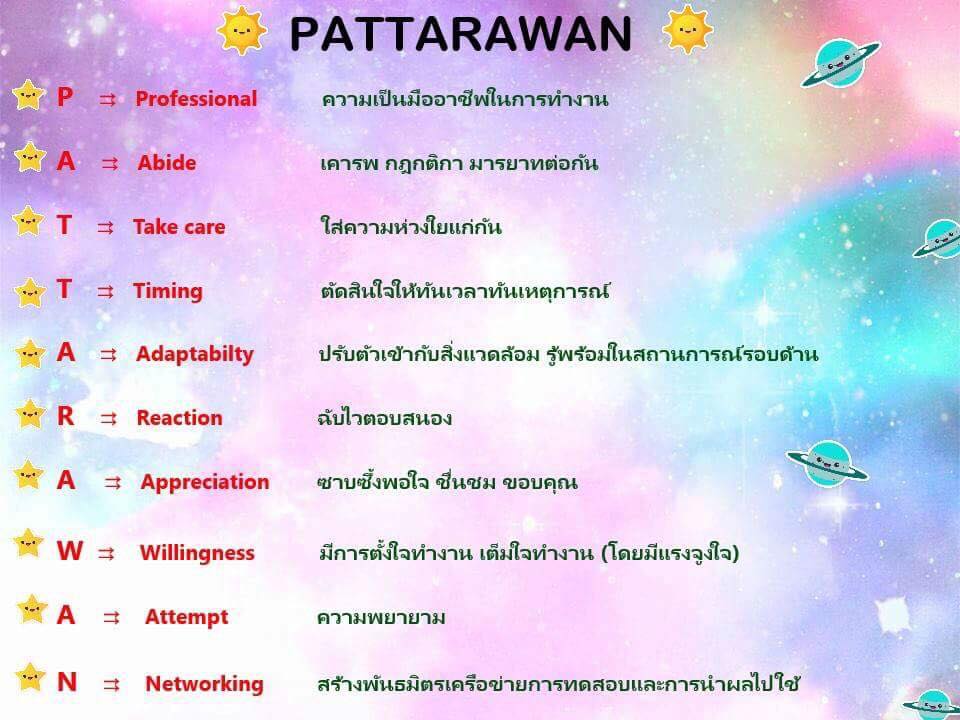 PATTARAWAN

P ⇉ Professional ความเป็นมืออาชีพในการทำงาน

A ⇉ Abide เคารพ กฎกติกา มารยาทต่อกัน

T ⇉ Take care ใส่ความห่วงใยแก่กัน

T ⇉ Timing ตัดสินใจให้ทันเวลาทันเหตุการณ์

A ⇉ Adaptabilty ปรับตัวเข้ากับสิ่งแวดล้อม รู้พร้อมในสถานการณ์รอบด้าน

R ⇉ Reaction ฉับไวตอบสนอง

A ⇉ Appreciation ซาบซึ้งพอใจ ชื่นชม ขอบคุณ

W ⇉ Willingness มีการตั้งใจทำงาน เต็มใจทำงาน (โดยมีแรงจูงใจ)

A ⇉ Attempt ความพยายาม

N ⇉ Networking สร้างพันธมิตรเครือข่ายการทดสอบและการนำผลไปใช้